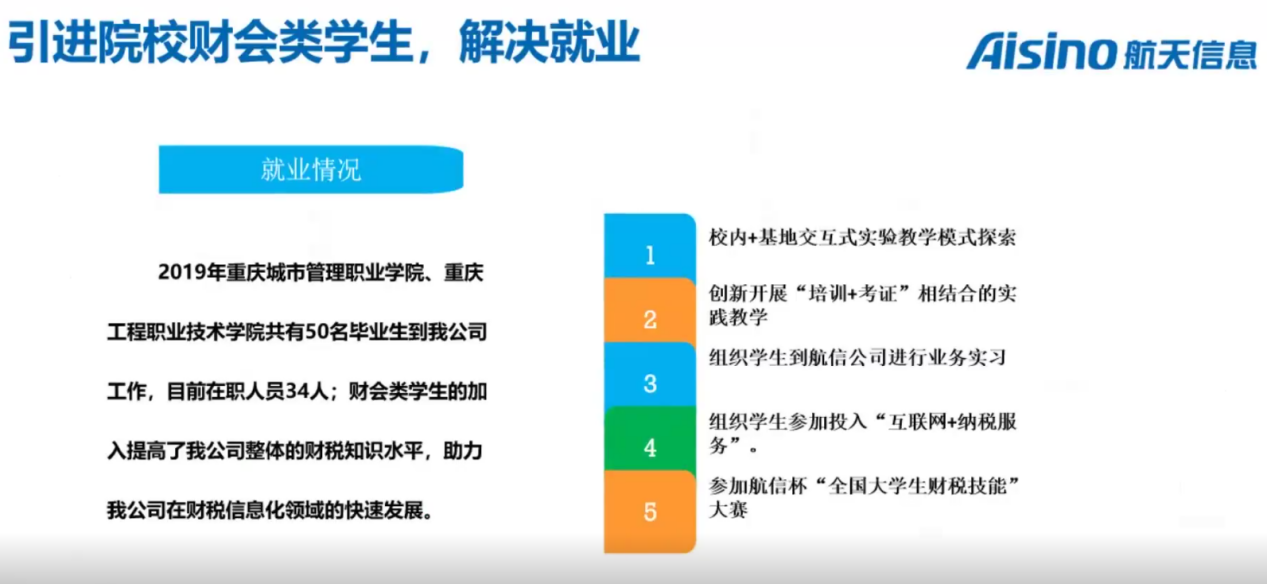 引进院校财会类学生，解决就业

Aisino 航天信息

就业情况

2019年重庆城市管理职业学院、重庆工程职业技术学院共有50名毕业生到我公司工作，目前在职人员34人；财会类学生的加入提高了我公司整体的财税知识水平，助力我公司在财税信息化领域的快速发展。

1
校内+基地交互式实验教学模式探索

2
创新开展“培训+考证”相结合的实践教学

3
组织学生到航信公司进行业务实习

4
组织学生参加投入“互联网+纳税服务”。

5
参加航信杯“全国大学生财税技能”大赛